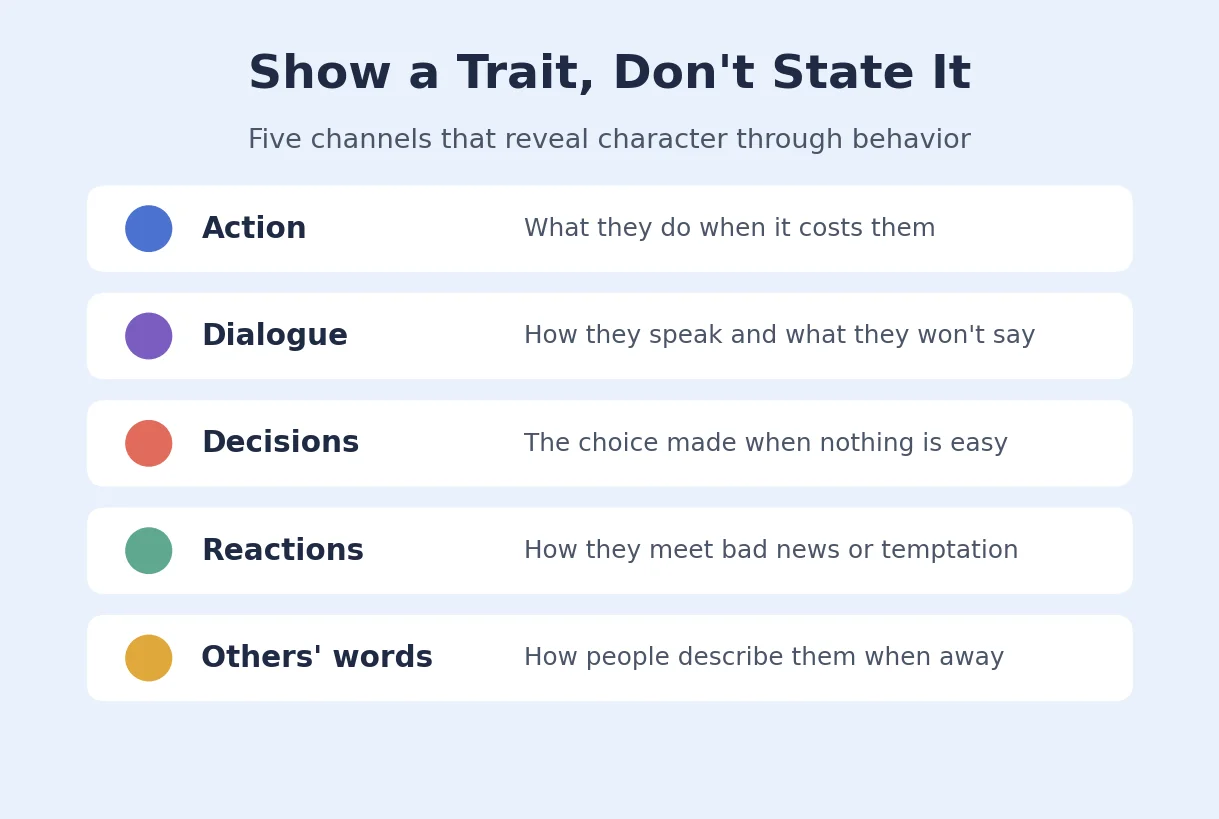 Show a Trait, Don't State It

Five channels that reveal character through behavior

Action What they do when it costs them

Dialogue How they speak and what they won't say

Decisions The choice made when nothing is easy

Reactions How they meet bad news or temptation

Others' words How people describe them when away